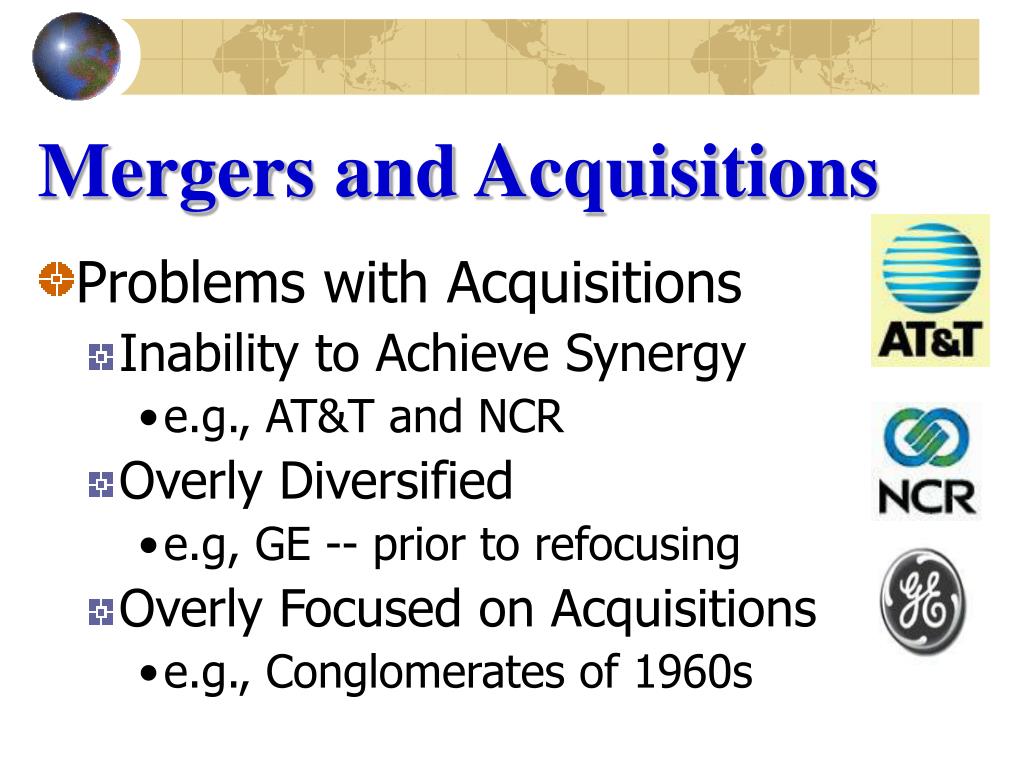 Mergers and Acquisitions

Problems with Acquisitions

Inability to Achieve Synergy

• e.g., AT&T and NCR

Overly Diversified

• e.g, GE -- prior to refocusing

Overly Focused on Acquisitions

• e.g., Conglomerates of 1960s

AT&T

NCR

GE